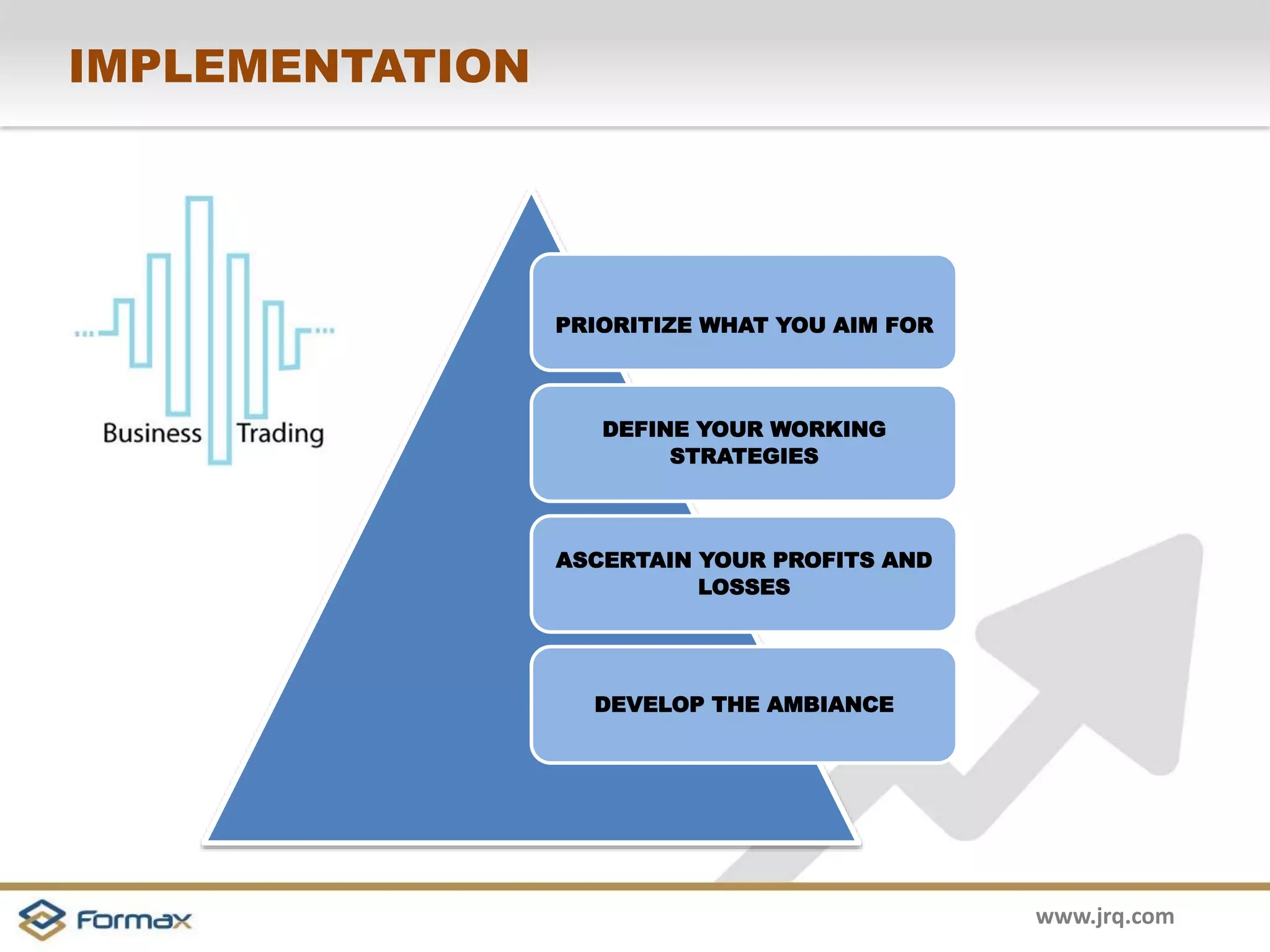 IMPLEMENTATION

Business Trading

PRIORITIZE WHAT YOU AIM FOR

DEFINE YOUR WORKING STRATEGIES

ASCERTAIN YOUR PROFITS AND LOSSES

DEVELOP THE AMBIANCE

Formax

www.jrq.com